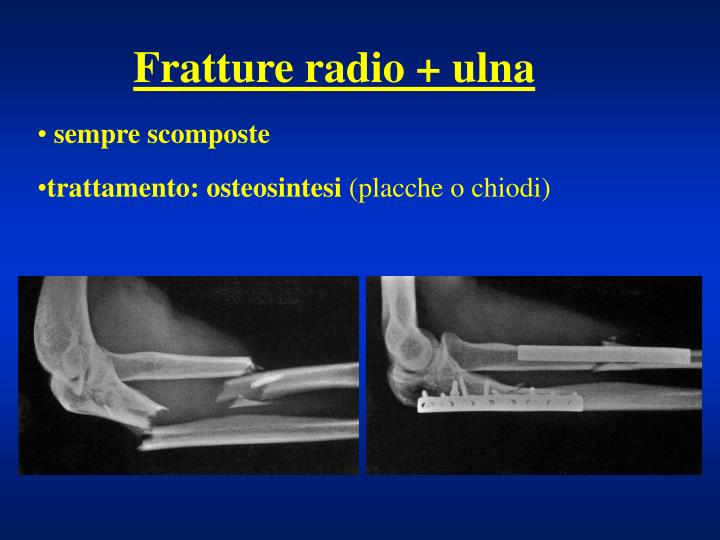 Fratture radio + ulna

• sempre scomposte

•trattamento: osteosintesi (placche o chiodi)